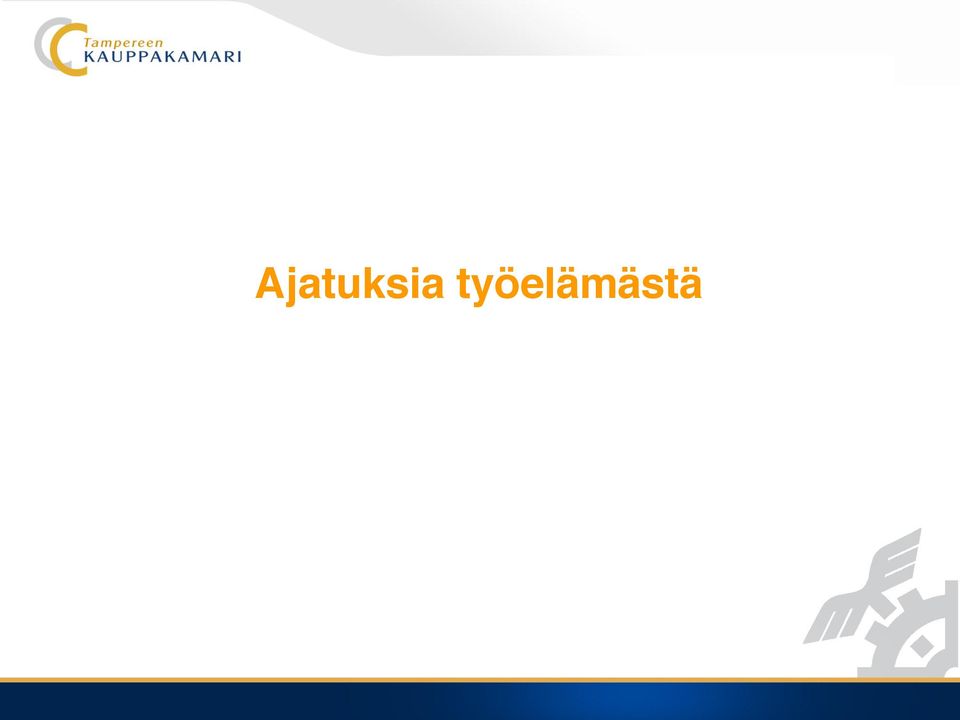 Tampereen
KAUPPAKAMARI

Ajatuksia työelämästä